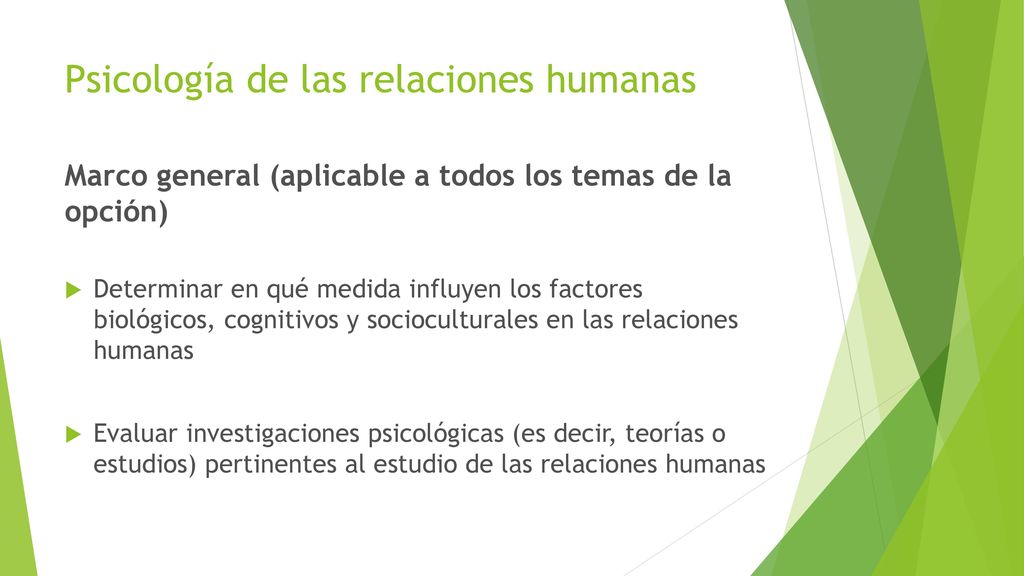 Psicología de las relaciones humanas

Marco general (aplicable a todos los temas de la opción)

Determinar en qué medida influyen los factores biológicos, cognitivos y socioculturales en las relaciones humanas

Evaluar investigaciones psicológicas (es decir, teorías o estudios) pertinentes al estudio de las relaciones humanas